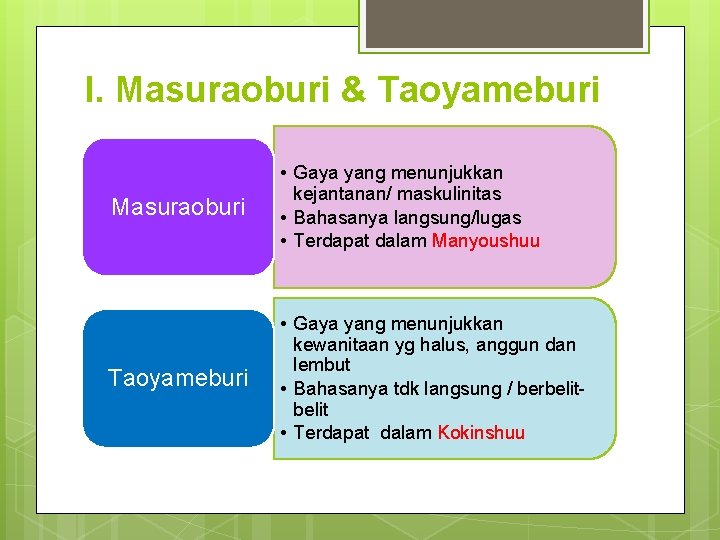 I. Masuraoburi & Taoyameburi

Masuraoburi

• Gaya yang menunjukkan kejantanan/ maskulinitas
• Bahasanya langsung/lugas
• Terdapat dalam Manyoushuu

Taoyameburi

• Gaya yang menunjukkan kewanitaan yg halus, anggun dan lembut
• Bahasanya tdk langsung / berbelit-belit
• Terdapat dalam Kokinshuu